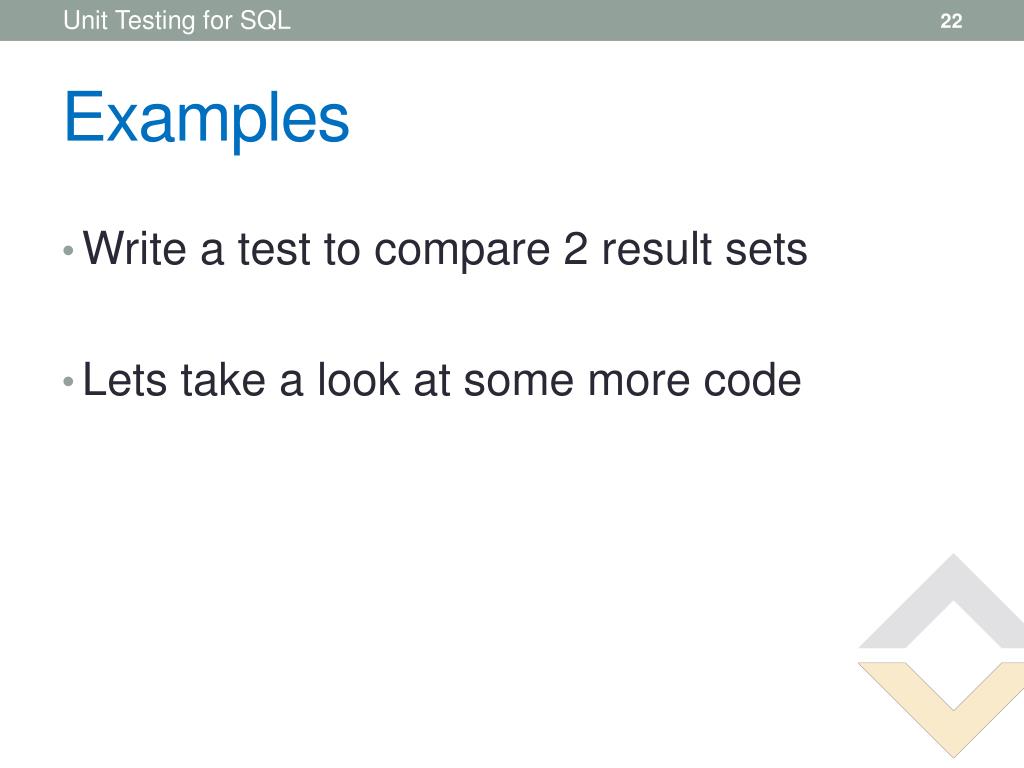 Unit Testing for SQL

22

Examples

• Write a test to compare 2 result sets

• Lets take a look at some more code